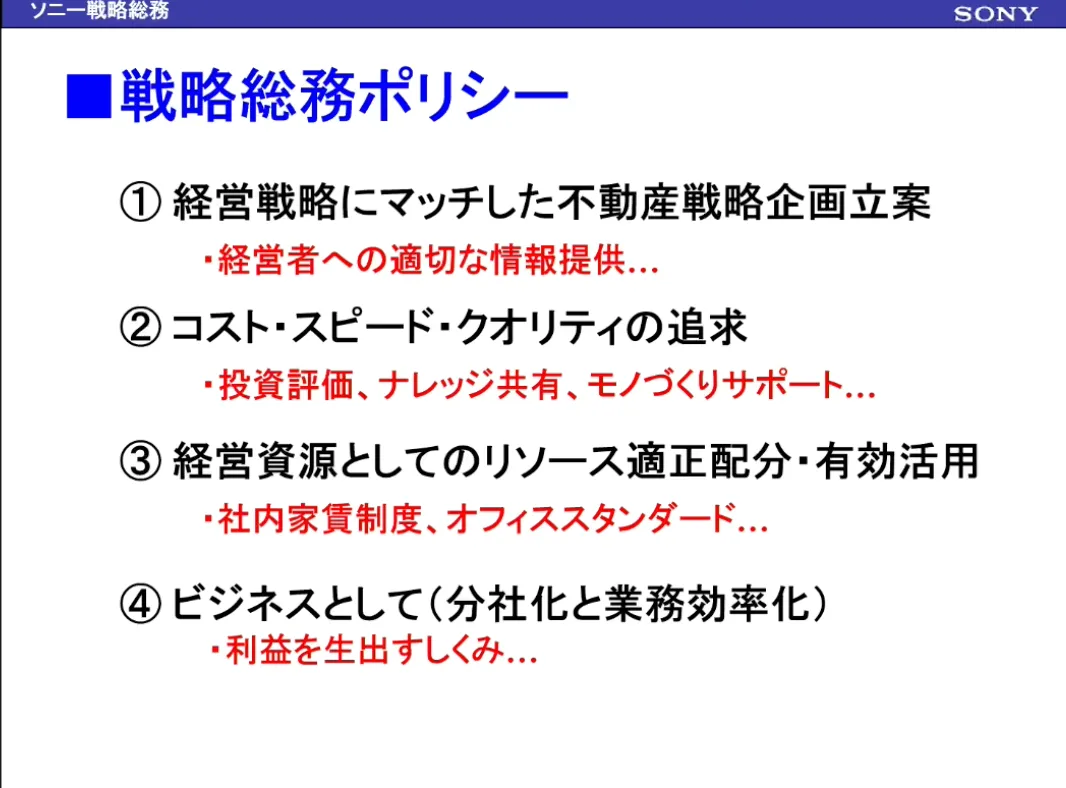 ソニー戦略総務

SONY

■戦略総務ポリシー

① 経営戦略にマッチした不動産戦略企画立案

・経営者への適切な情報提供…

② コスト・スピード・クオリティの追求

・投資評価、ナレッジ共有、モノづくりサポート…

③ 経営資源としてのリソース適正配分・有効活用

・社内家賃制度、オフィススタンダード…

④ ビジネスとして（分社化と業務効率化）

・利益を生出すしくみ…